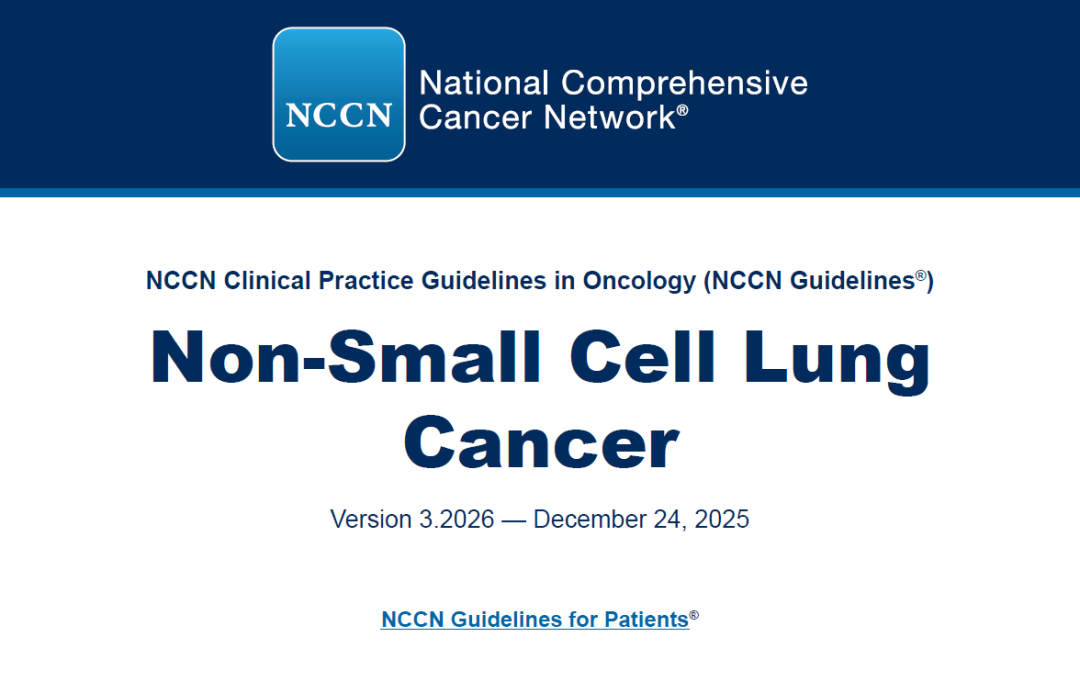 NCCN

National Comprehensive Cancer Network®

NCCN Clinical Practice Guidelines in Oncology (NCCN Guidelines®)

Non-Small Cell Lung Cancer

Version 3.2026 — December 24, 2025

NCCN Guidelines for Patients®